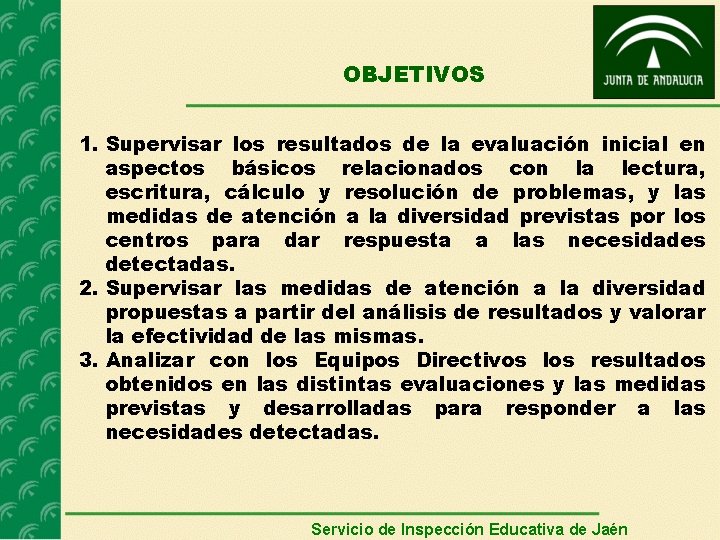 JUNTA DE ANDALUCIA

OBJETIVOS

1. Supervisar los resultados de la evaluación inicial en aspectos básicos relacionados con la lectura, escritura, cálculo y resolución de problemas, y las medidas de atención a la diversidad previstas por los centros para dar respuesta a las necesidades detectadas.
2. Supervisar las medidas de atención a la diversidad propuestas a partir del análisis de resultados y valorar la efectividad de las mismas.
3. Analizar con los Equipos Directivos los resultados obtenidos en las distintas evaluaciones y las medidas previstas y desarrolladas para responder a las necesidades detectadas.

Servicio de Inspección Educativa de Jaén